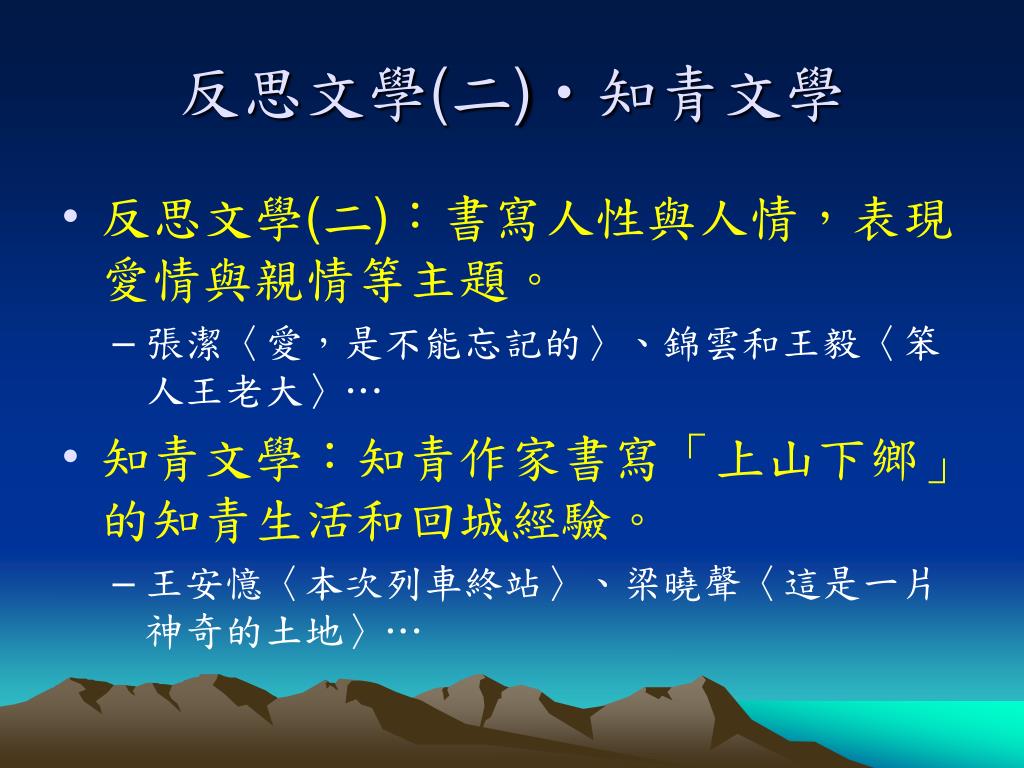 反思文學(二)・知青文學

• 反思文學(二)：書寫人性與人情，表現愛情與親情等主題。
– 張潔〈愛，是不能忘記的〉、錦雲和王毅〈笨人王老大〉…

• 知青文學：知青作家書寫「上山下鄉」的知青生活和回城經驗。
– 王安憶〈本次列車終站〉、梁曉聲〈這是一片神奇的土地〉…